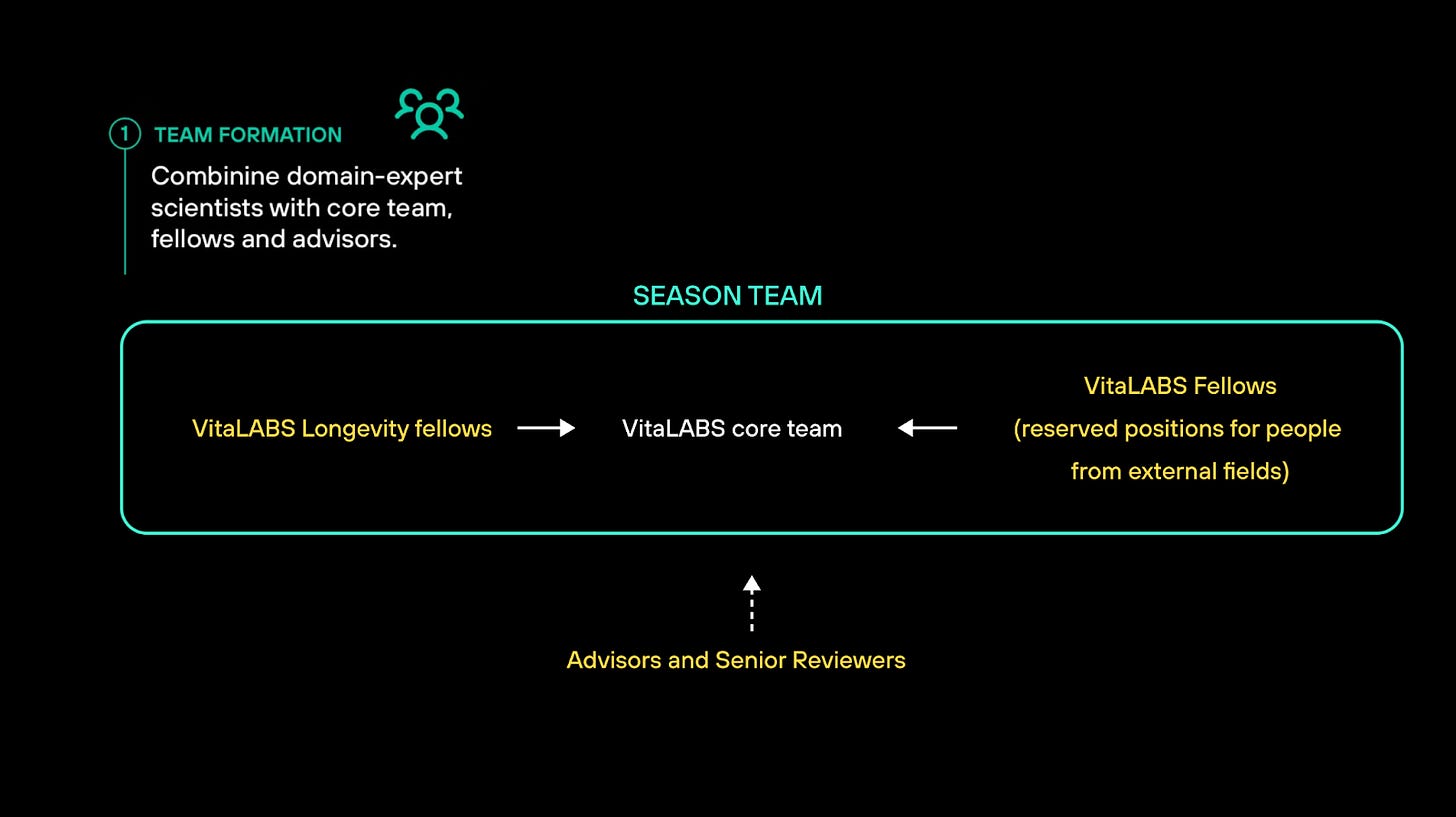 1 TEAM FORMATION

Combinine domain-expert scientists with core team, fellows and advisors.

SEASON TEAM

VitaLABS Longevity fellows

VitaLABS core team

VitaLABS Fellows (reserved positions for people from external fields)

Advisors and Senior Reviewers